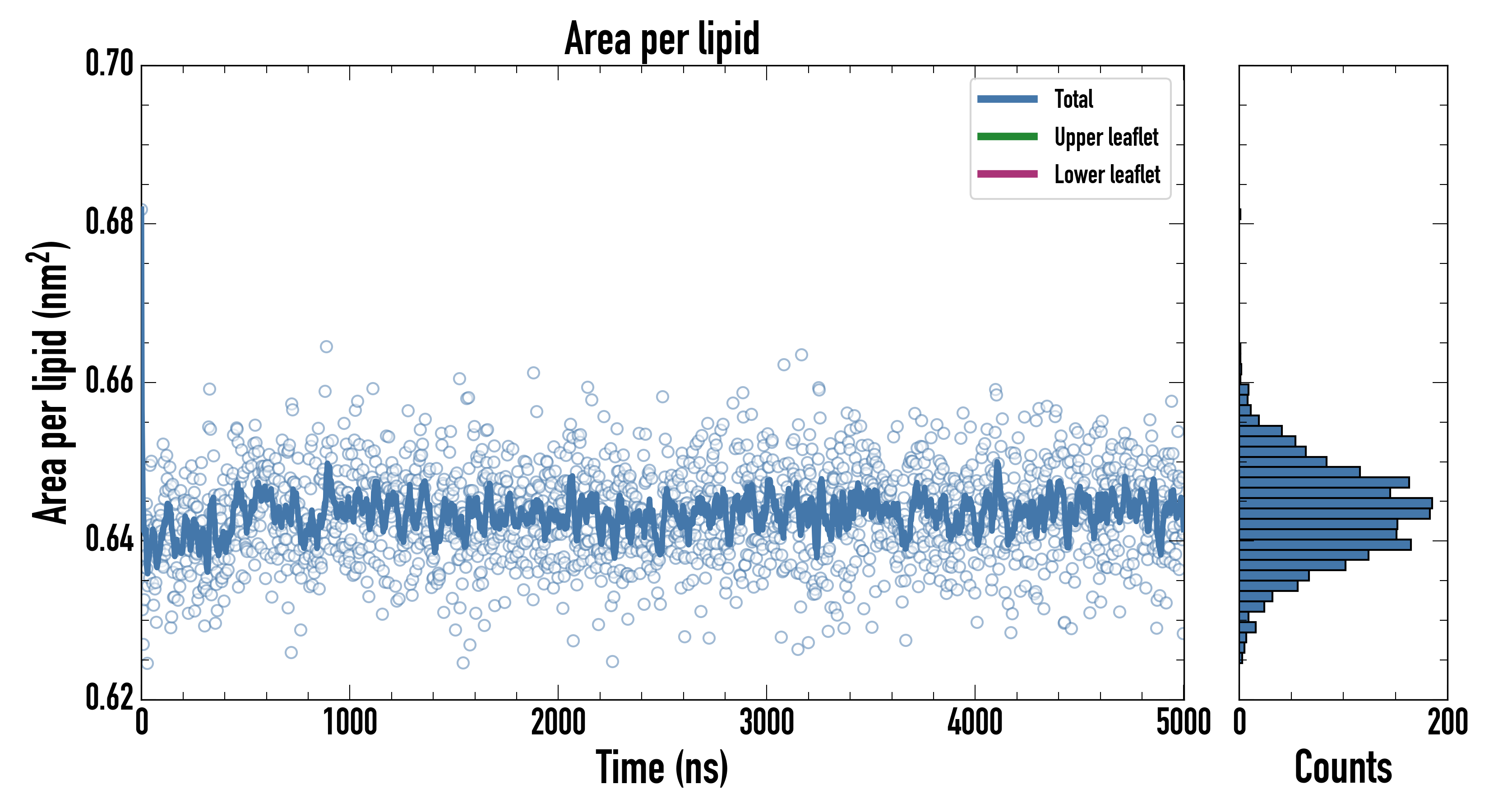 Area per lipid

Total
Upper leaflet
Lower leaflet

Area per lipid ($nm^2$)

0.70
0.68
0.66
0.64
0.62

0
1000
2000
3000
4000
5000

Time (ns)

0
200

Counts